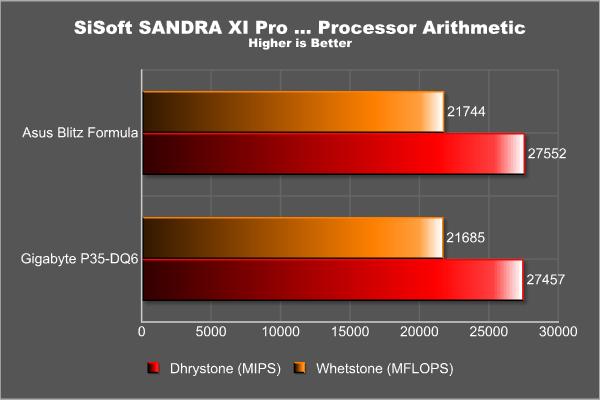 SiSoft SANDRA XI Pro ... Processor Arithmetic
Higher is Better

Asus Blitz Formula
21744
27552

Gigabyte P35-DQ6
21685
27457

0
5000
10000
15000
20000
25000
30000

Dhrystone (MIPS) Whetstone (MFLOPS)